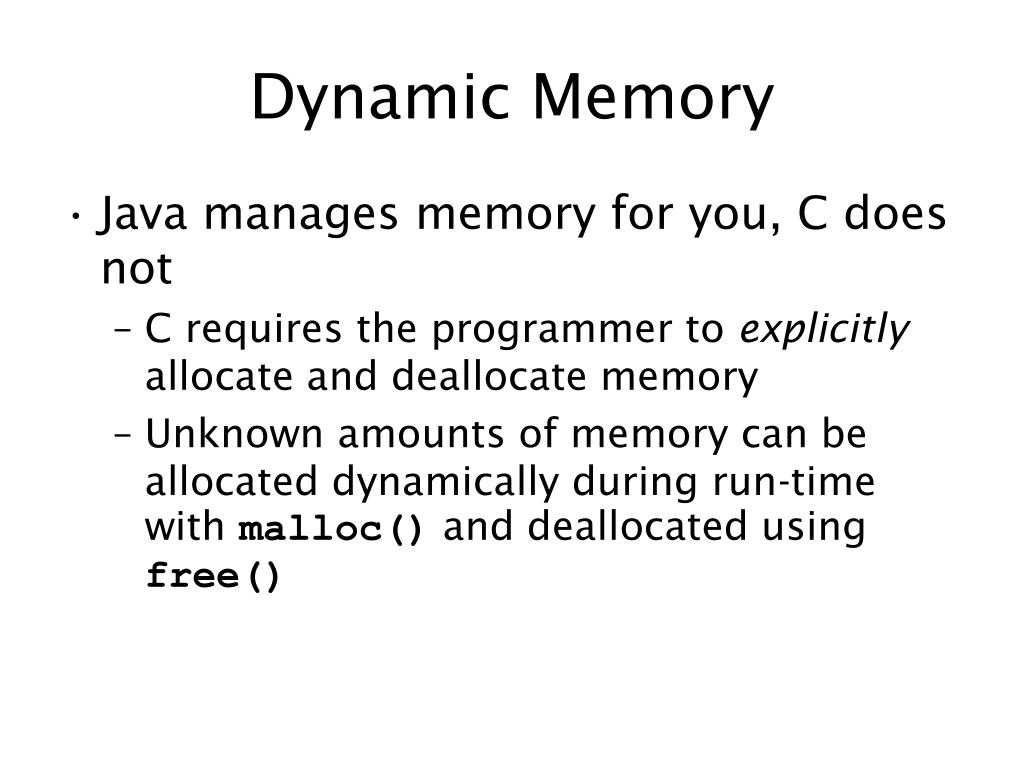 Dynamic Memory

• Java manages memory for you, C does not

– C requires the programmer to explicitly allocate and deallocate memory

– Unknown amounts of memory can be allocated dynamically during run-time with malloc() and deallocated using free()